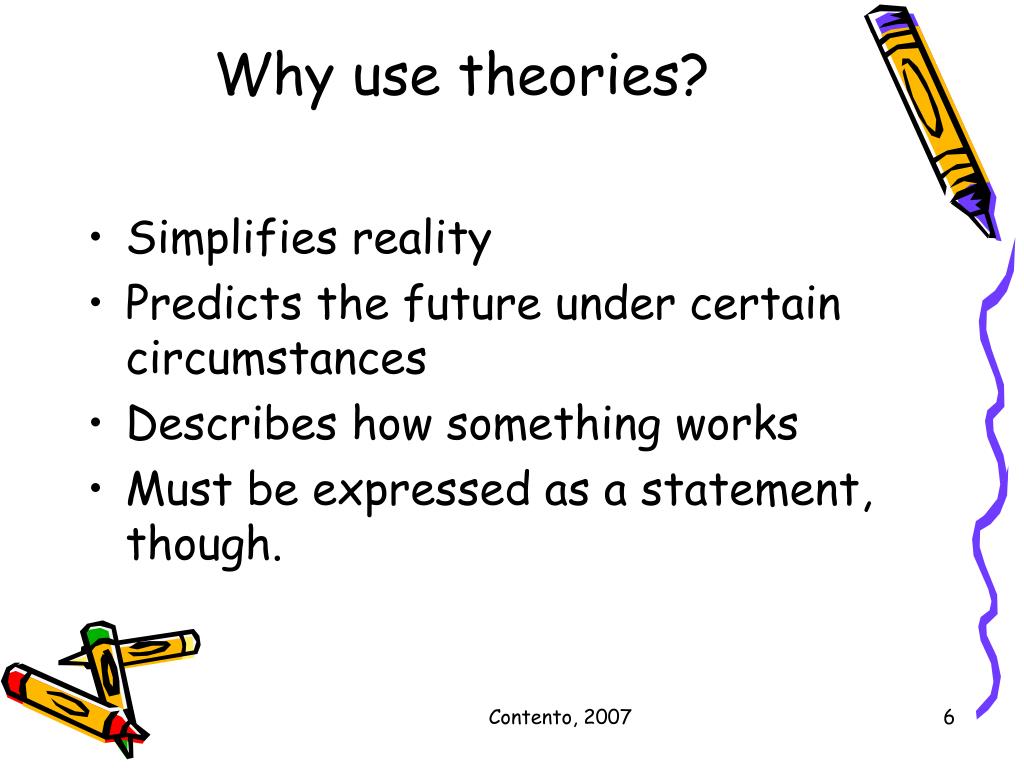 Why use theories?

• Simplifies reality
• Predicts the future under certain circumstances
• Describes how something works
• Must be expressed as a statement, though.

Contento, 2007

6